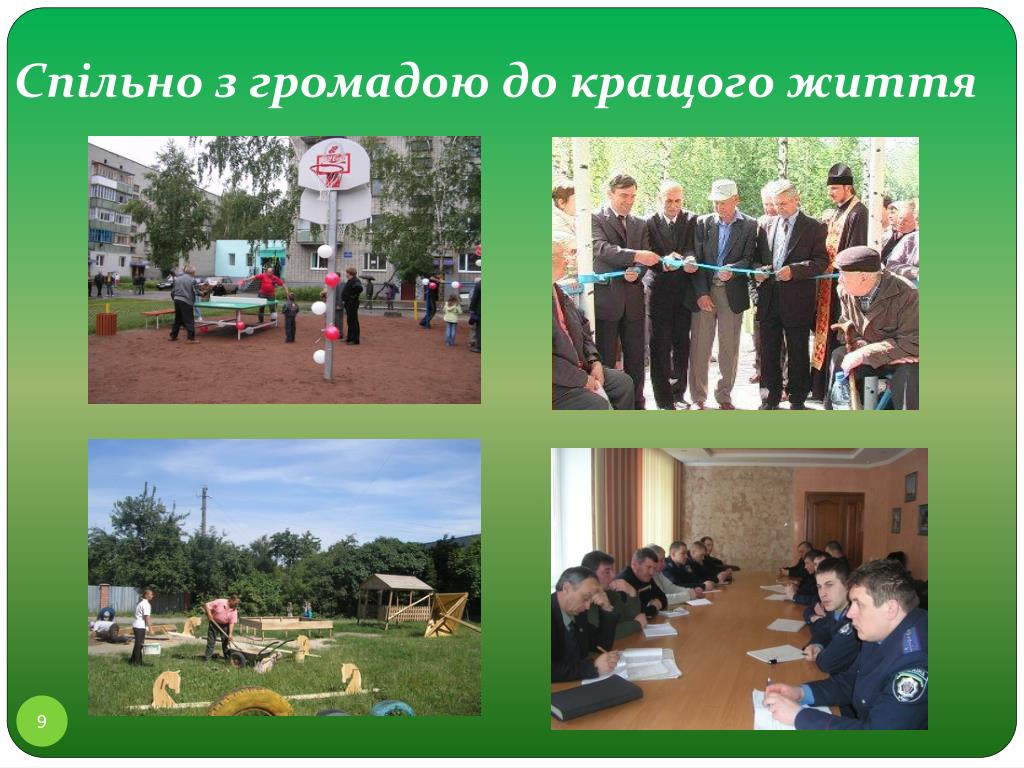 Спільно з громадою до кращого життя

9